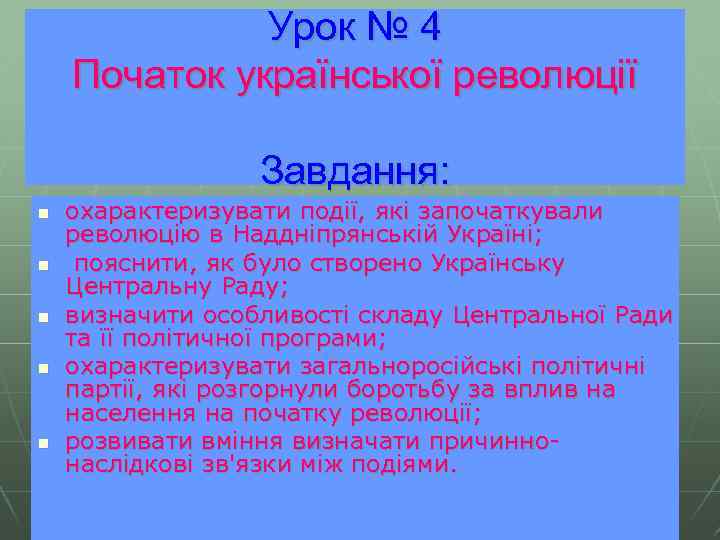 Урок № 4
Початок української революції

Завдання:

- охарактеризувати події, які започаткували революцію в Наддніпрянській Україні;
- пояснити, як було створено Українську Центральну Раду;
- визначити особливості складу Центральної Ради та її політичної програми;
- охарактеризувати загальноросійські політичні партії, які розгорнули боротьбу за вплив на населення на початку революції;
- розвивати вміння визначати причинно-наслідкові зв'язки між подіями.